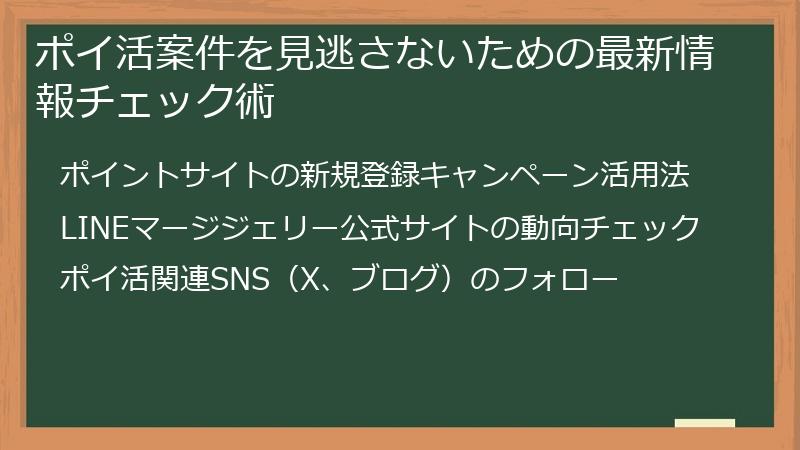 ポイ活案件を見逃さないための最新情報チェック術

ポイントサイトの新規登録キャンペーン活用法

LINEマージジェリー公式サイトの動向チェック

ポイ活関連SNS（X、ブログ）のフォロー